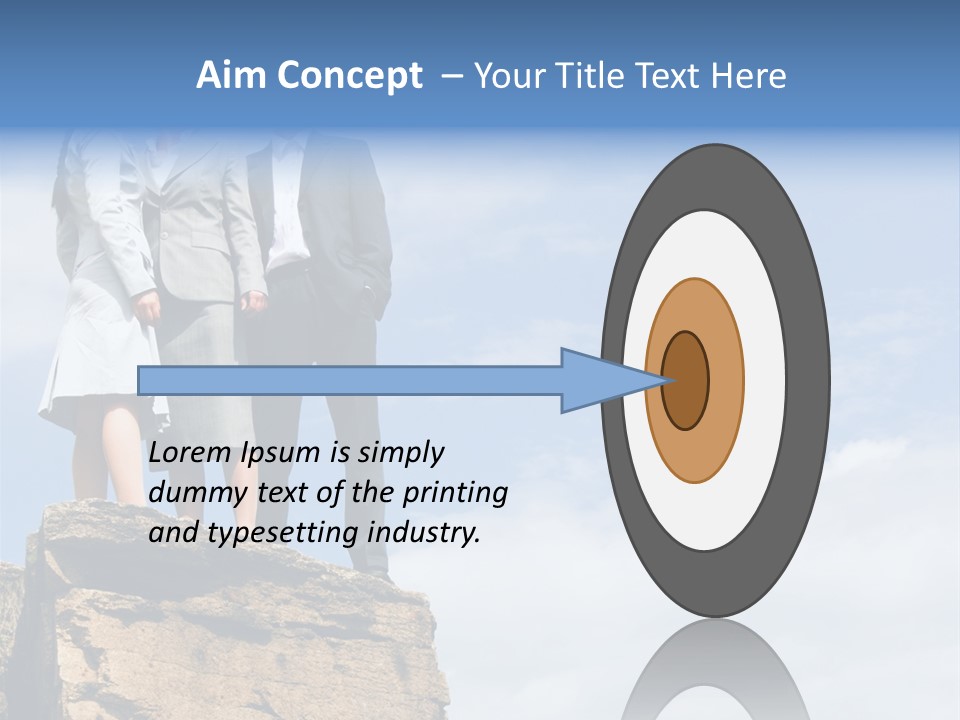 Aim Concept – Your Title Text Here

Lorem Ipsum is simply dummy text of the printing and typesetting industry.